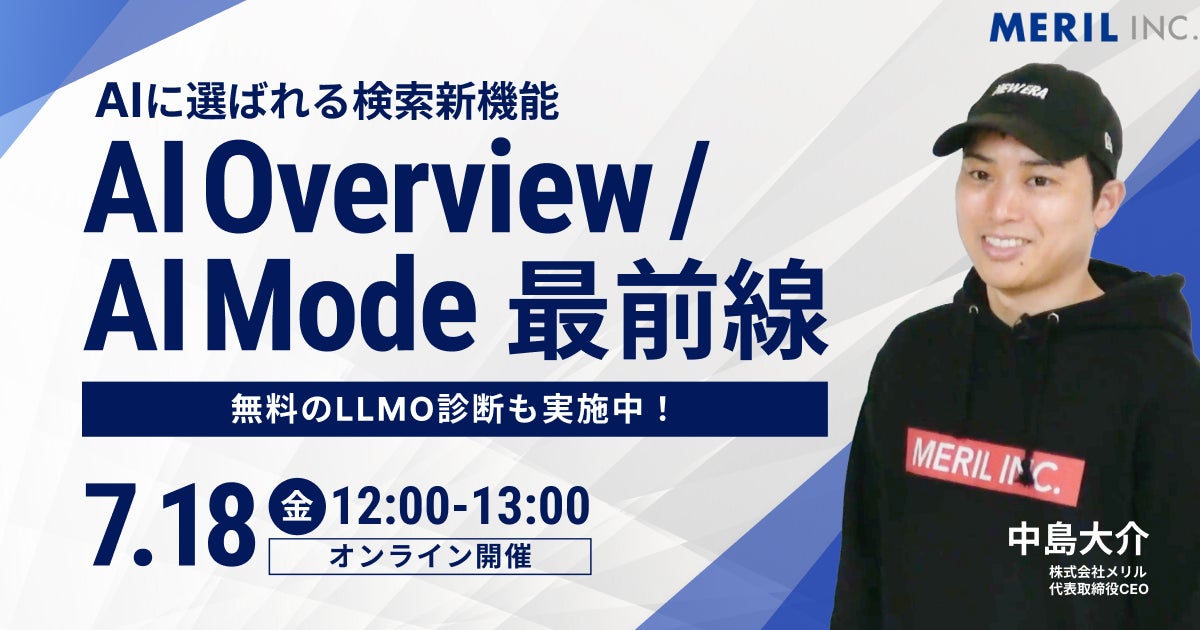 MERIL INC.

AIに選ばれる検索新機能

AI Overview / AI Mode 最前線

無料のLLMO診断も実施中！

7.18 金 12:00-13:00

オンライン開催

NEW ERA

MERIL INC.

中島大介

株式会社メリル
代表取締役CEO